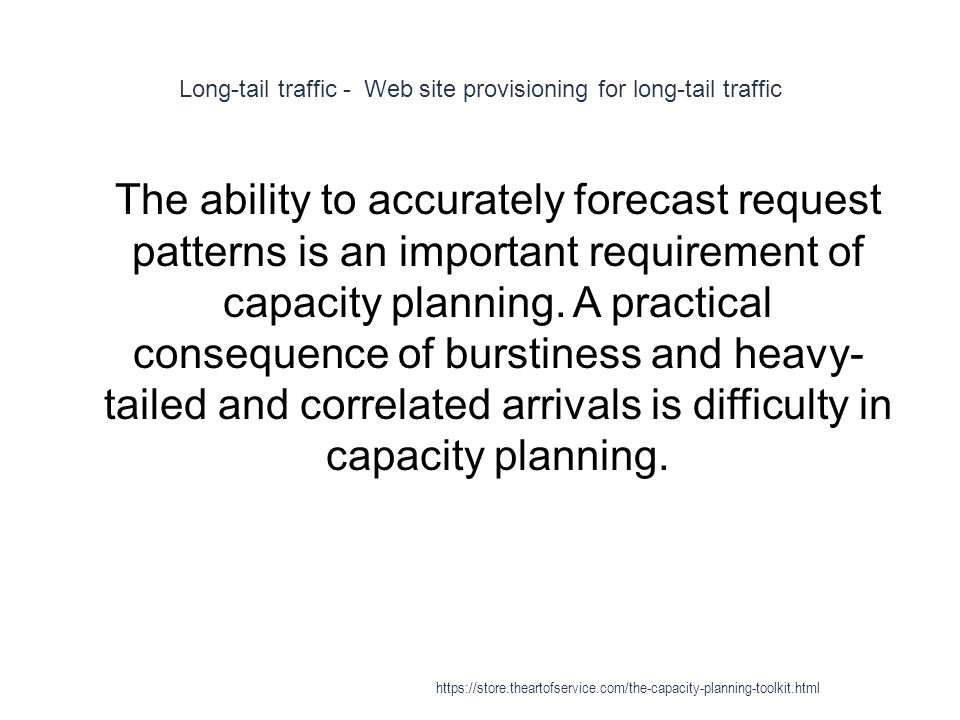 Long-tail traffic - Web site provisioning for long-tail traffic

The ability to accurately forecast request patterns is an important requirement of capacity planning. A practical consequence of burstiness and heavy-tailed and correlated arrivals is difficulty in capacity planning.

https://store.theartofservice.com/the-capacity-planning-toolkit.html